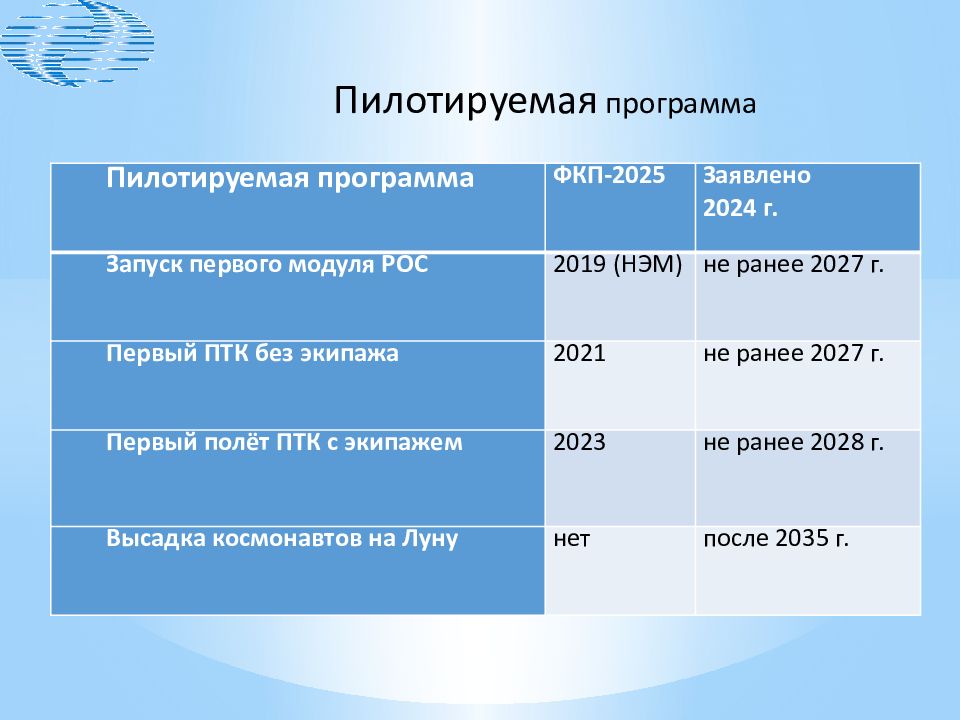 Пилотируемая программа

| Пилотируемая программа | ФКП-2025 | Заявлено 2024 г. |
|---|---|---|
| Запуск первого модуля РОС | 2019 (НЭМ) | не ранее 2027 г. |
| Первый ПТК без экипажа | 2021 | не ранее 2027 г. |
| Первый полёт ПТК с экипажем | 2023 | не ранее 2028 г. |
| Высадка космонавтов на Луну | нет | после 2035 г. |